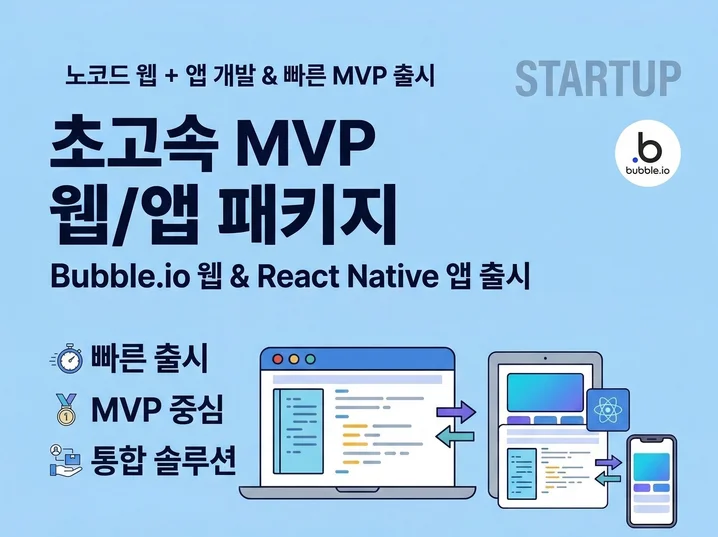 노코드 웹 + 앱 개발 & 빠른 MVP 출시

STARTUP

초고속 MVP 웹/앱 패키지

.b
bubble.io

Bubble.io 웹 & React Native 앱 출시

빠른 출시

MVP 중심

통합 솔루션